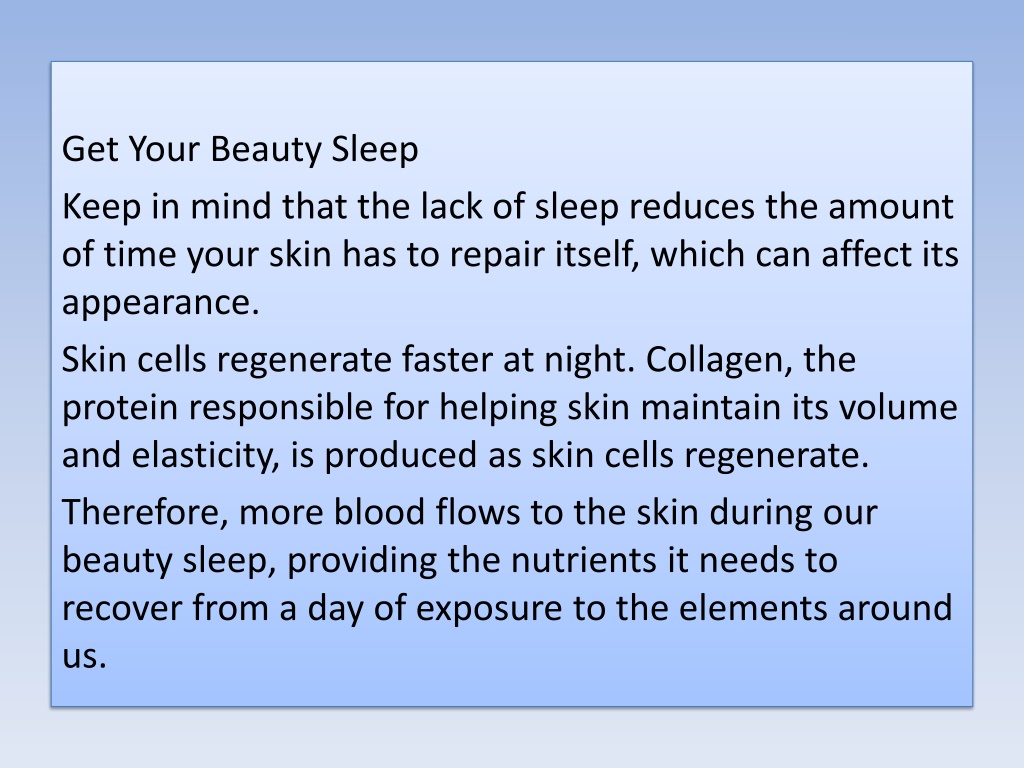 Get Your Beauty Sleep

Keep in mind that the lack of sleep reduces the amount of time your skin has to repair itself, which can affect its appearance.

Skin cells regenerate faster at night. Collagen, the protein responsible for helping skin maintain its volume and elasticity, is produced as skin cells regenerate.

Therefore, more blood flows to the skin during our beauty sleep, providing the nutrients it needs to recover from a day of exposure to the elements around us.